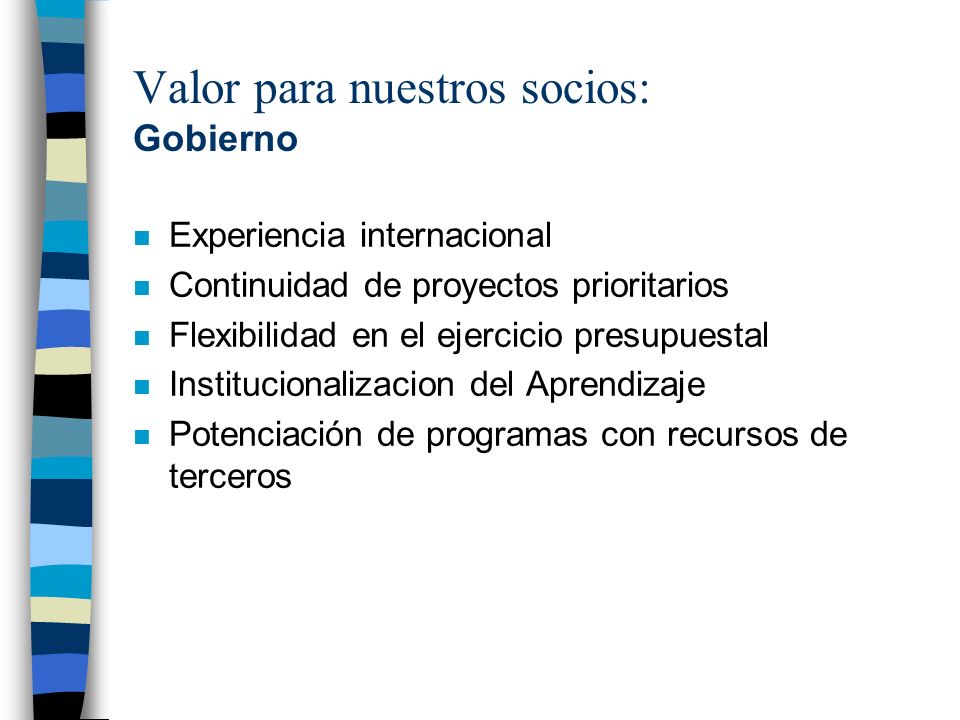 Valor para nuestros socios:
Gobierno

- Experiencia internacional
- Continuidad de proyectos prioritarios
- Flexibilidad en el ejercicio presupuestal
- Institucionalizacion del Aprendizaje
- Potenciación de programas con recursos de terceros